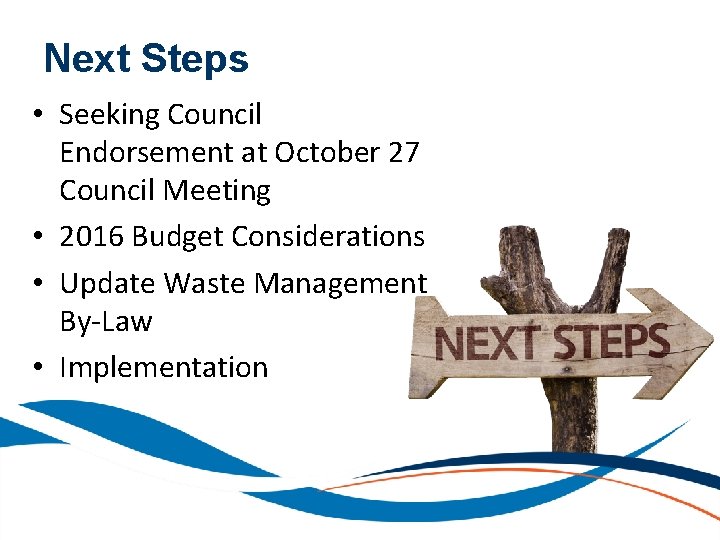 Next Steps

• Seeking Council Endorsement at October 27 Council Meeting
• 2016 Budget Considerations
• Update Waste Management By-Law
• Implementation

NEXT STEPS